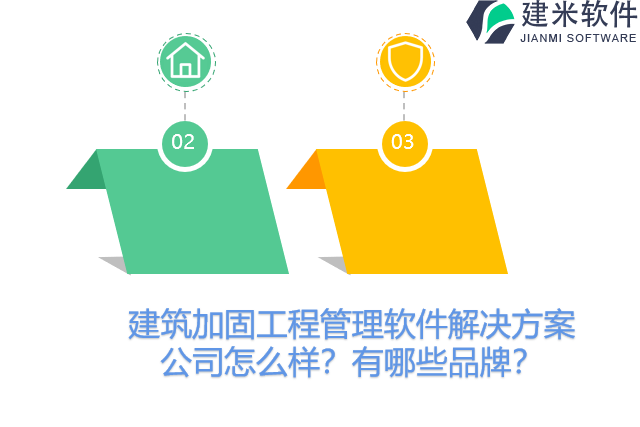 建米软件
JIANMI SOFTWARE

02

03

建筑加固工程管理软件解决方案公司怎么样？有哪些品牌？